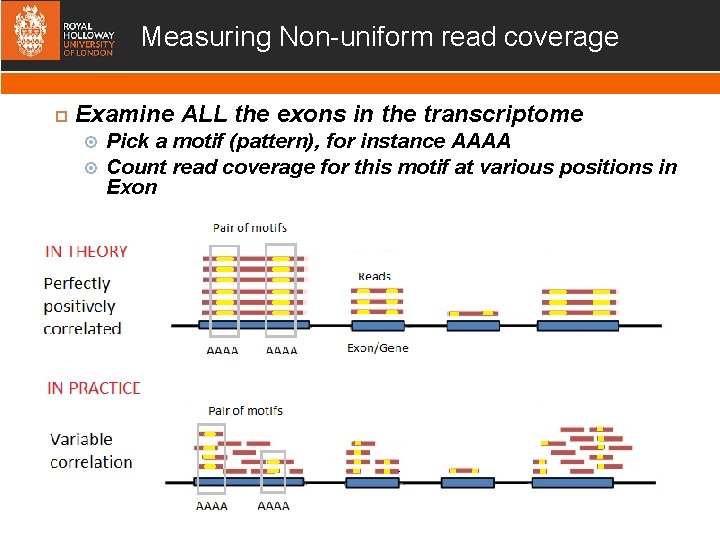 ROYAL HOLLOWAY UNIVERSITY OF LONDON

Measuring Non-uniform read coverage

Examine ALL the exons in the transcriptome

Pick a motif (pattern), for instance AAAA

Count read coverage for this motif at various positions in Exon

IN THEORY

Perfectly positively correlated

Pair of motifs

Reads

AAAA AAAA

Exon/Gene

IN PRACTICE

Variable correlation

Pair of motifs

AAAA AAAA